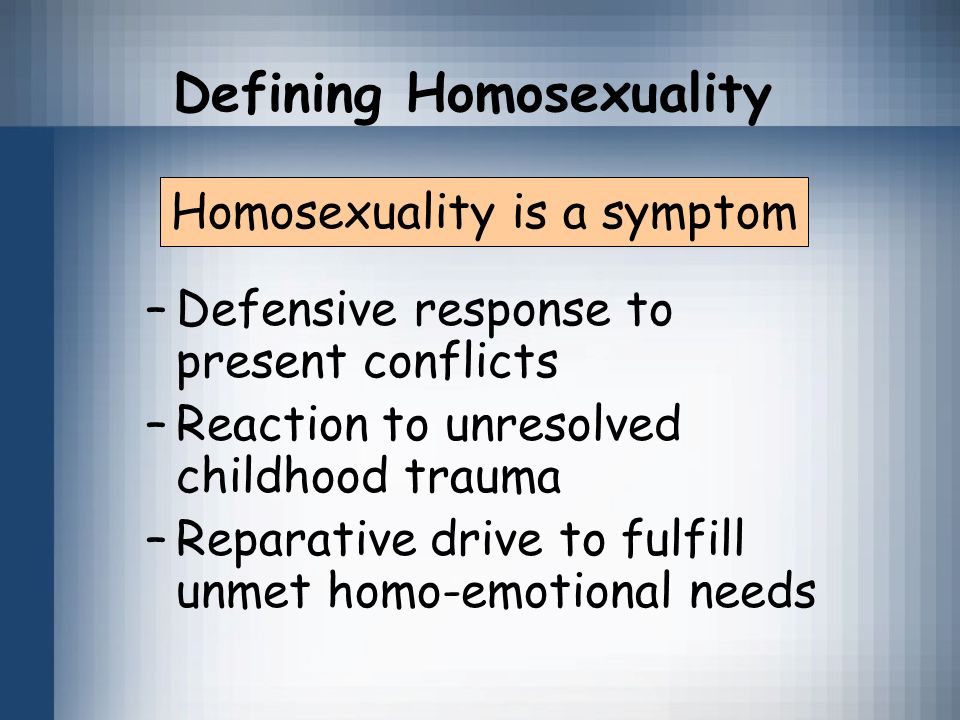 Defining Homosexuality

Homosexuality is a symptom

– Defensive response to present conflicts
– Reaction to unresolved childhood trauma
– Reparative drive to fulfill unmet homo-emotional needs